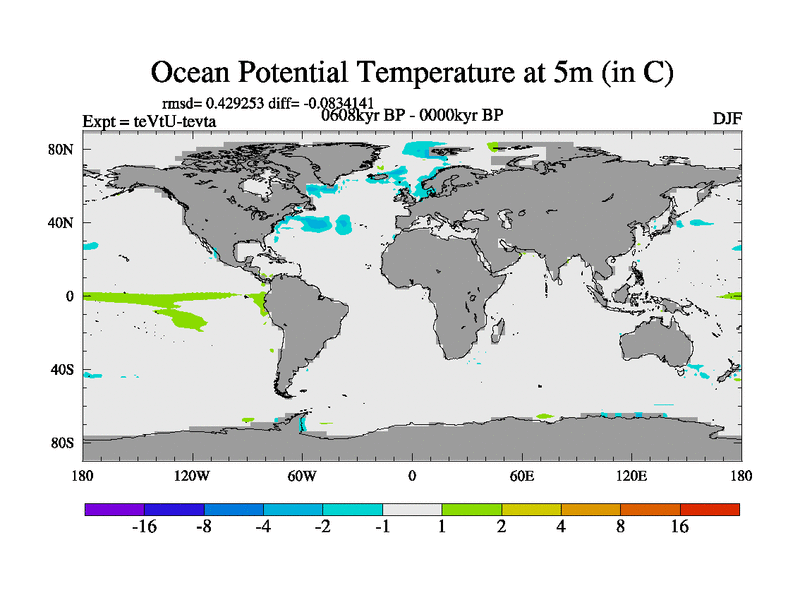 Ocean Potential Temperature at 5m (in C)

rmsd= 0.429253 diff= -0.0834141

Expt = teVtU-tevta

0608kyr BP - 0000kyr BP

DJF

80N
40N
0
40S
80S

180
120W
60W
0
60E
120E
180

-16
-8
-4
-2
-1
1
2
4
8
16